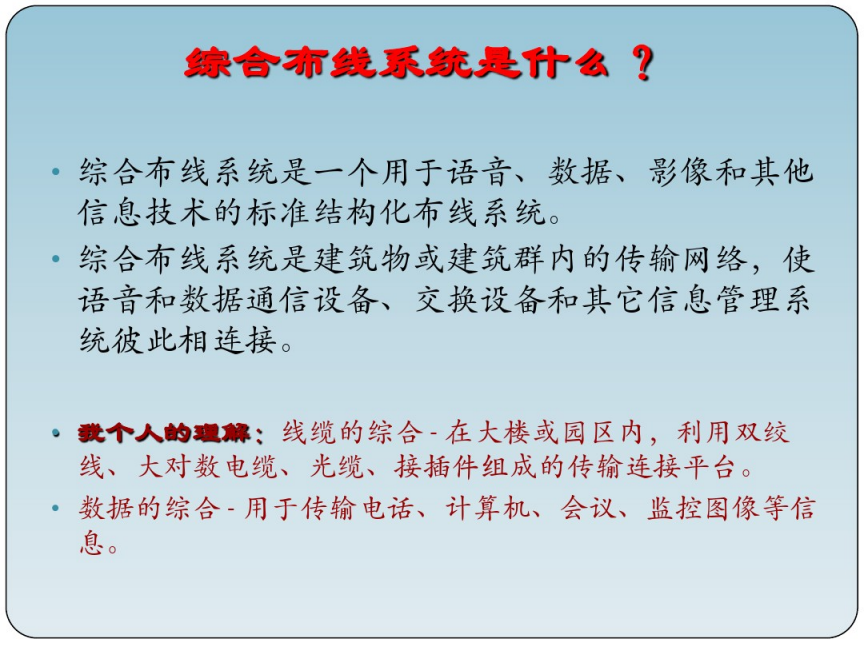 综合布线系统是什么 ？

• 综合布线系统是一个用于语音、数据、影像和其他信息技术的标准结构化布线系统。

• 综合布线系统是建筑物或建筑群内的传输网络，使语音和数据通信设备、交换设备和其它信息管理系统彼此相连接。

• 我个人的理解：线缆的综合 - 在大楼或园区内，利用双绞线、大对数电缆、光缆、接插件组成的传输连接平台。

• 数据的综合 - 用于传输电话、计算机、会议、监控图像等信息。